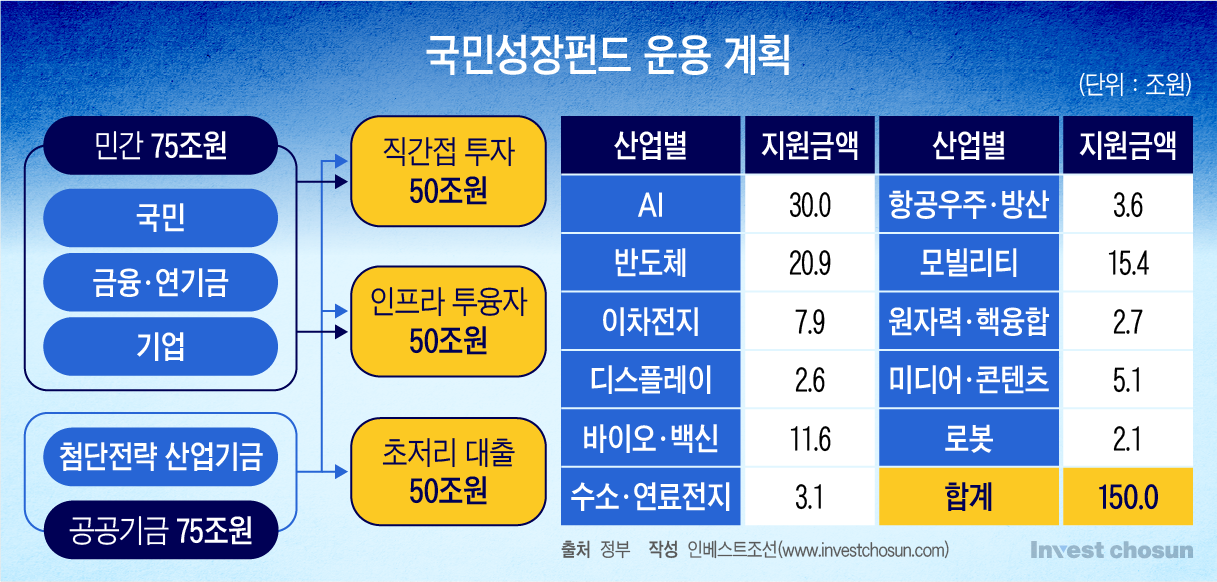 국민성장펀드 운용 계획

(단위 : 조원)

민간 75조원

국민

금융·연기금

기업

첨단전략 산업기금

공공기금 75조원

직간접 투자
50조원

인프라 투융자
50조원

초저리 대출
50조원

| 산업별 | 지원금액 | 산업별 | 지원금액 |
|---|---|---|---|
| AI | 30.0 | 항공우주·방산 | 3.6 |
| 반도체 | 20.9 | 모빌리티 | 15.4 |
| 이차전지 | 7.9 | 원자력·핵융합 | 2.7 |
| 디스플레이 | 2.6 | 미디어·콘텐츠 | 5.1 |
| 바이오·백신 | 11.6 | 로봇 | 2.1 |
| 수소·연료전지 | 3.1 | 합계 | 150.0 |

출처 정부 작성 인베스트조선(www.investchosun.com)

Invest chosun